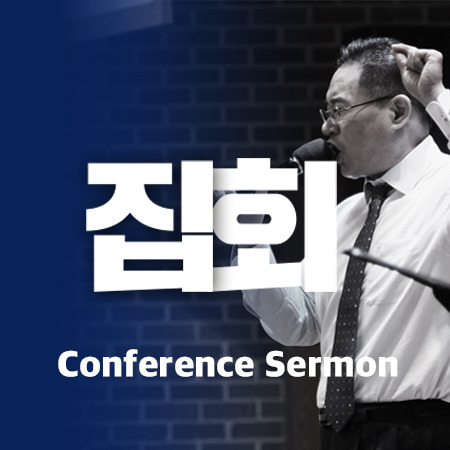 집회

Conference Sermon